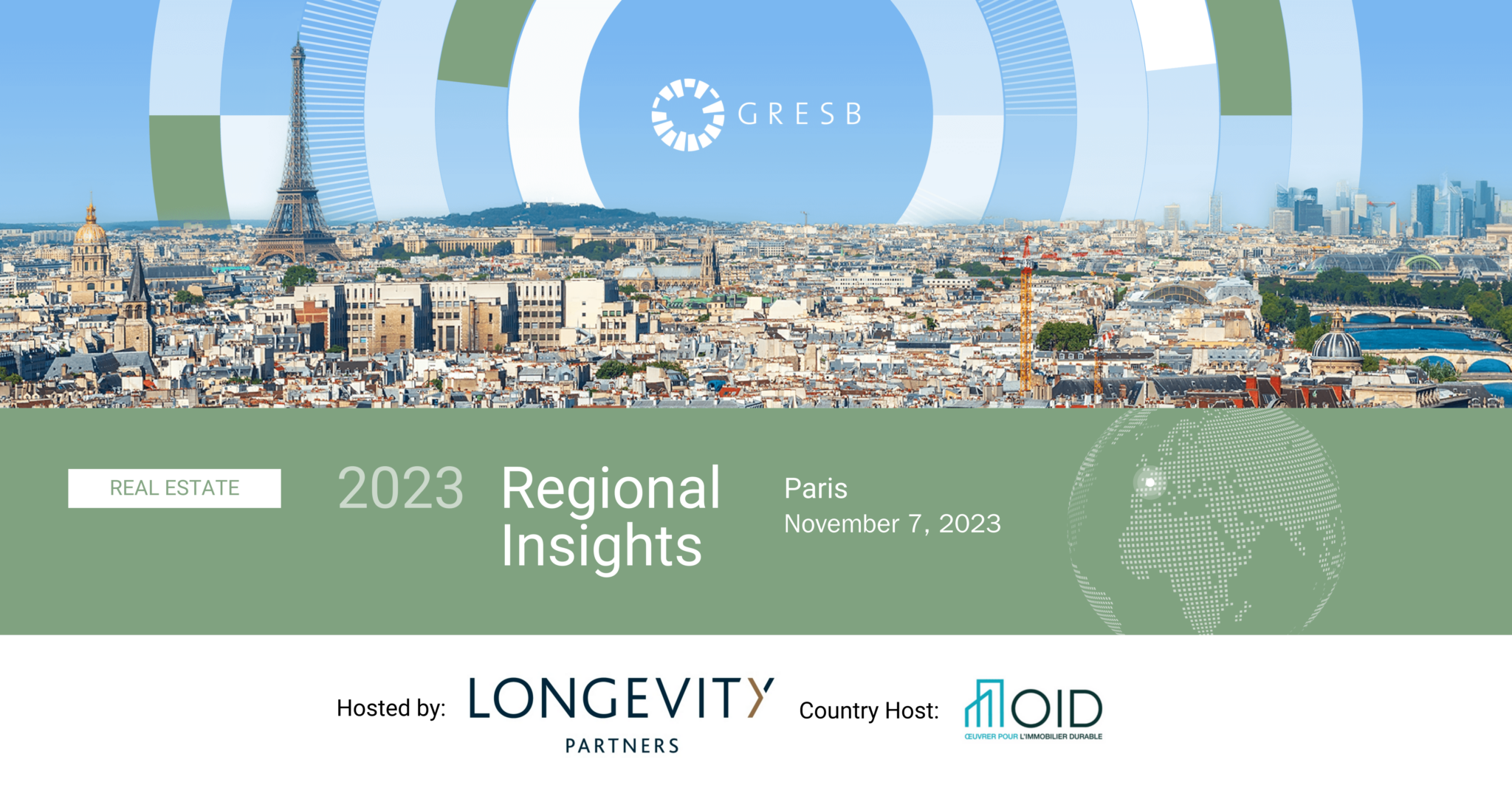 GRESB

REAL ESTATE

2023 Regional Insights

Paris
November 7, 2023

Hosted by: LONGEVITY PARTNERS

Country Host: OID ŒUVRER POUR L'IMMOBILIER DURABLE